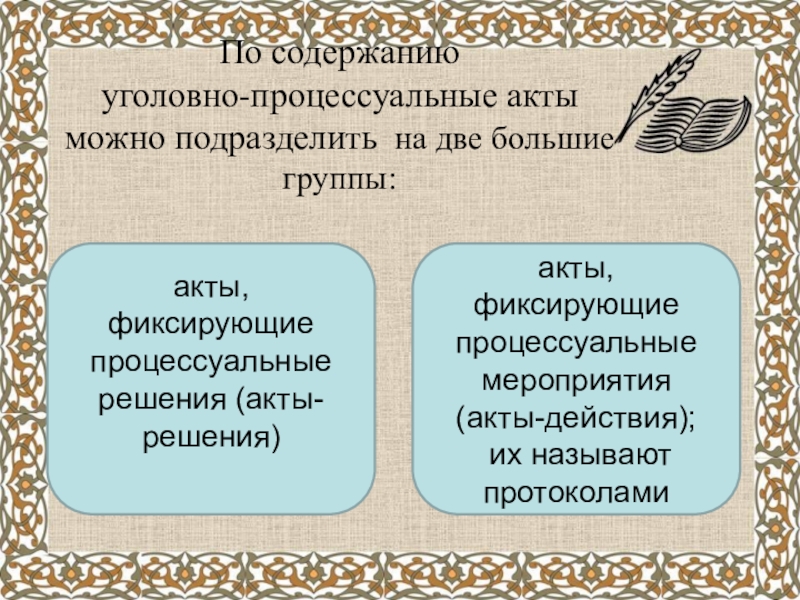 По содержанию уголовно-процессуальные акты можно подразделить на две большие группы:

акты, фиксирующие процессуальные решения (акты-решения)

акты, фиксирующие процессуальные мероприятия (акты-действия); их называют протоколами